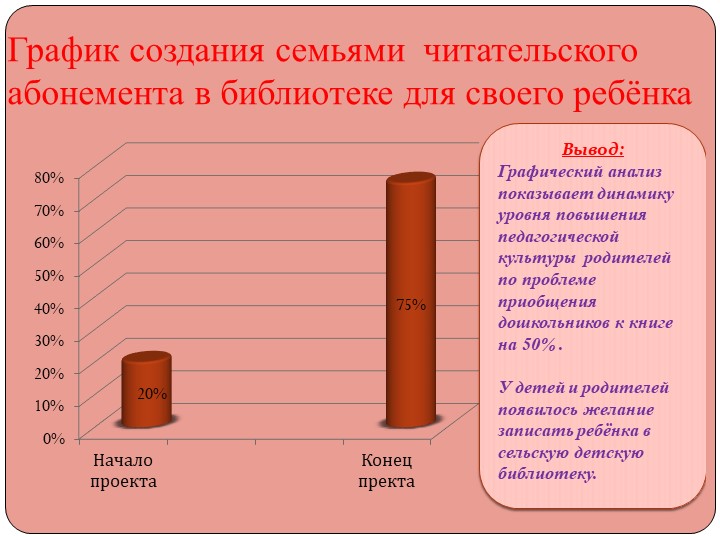 График создания семьями читательского абонемента в библиотеке для своего ребёнка

80%
70%
60%
50%
40%
30%
20%
10%
0%

20%

75%

Начало проекта

Конец пректа

Вывод:

Графический анализ показывает динамику уровня повышения педагогической культуры родителей по проблеме приобщения дошкольников к книге на 50%.

У детей и родителей появилось желание записать ребёнка в сельскую детскую библиотеку.